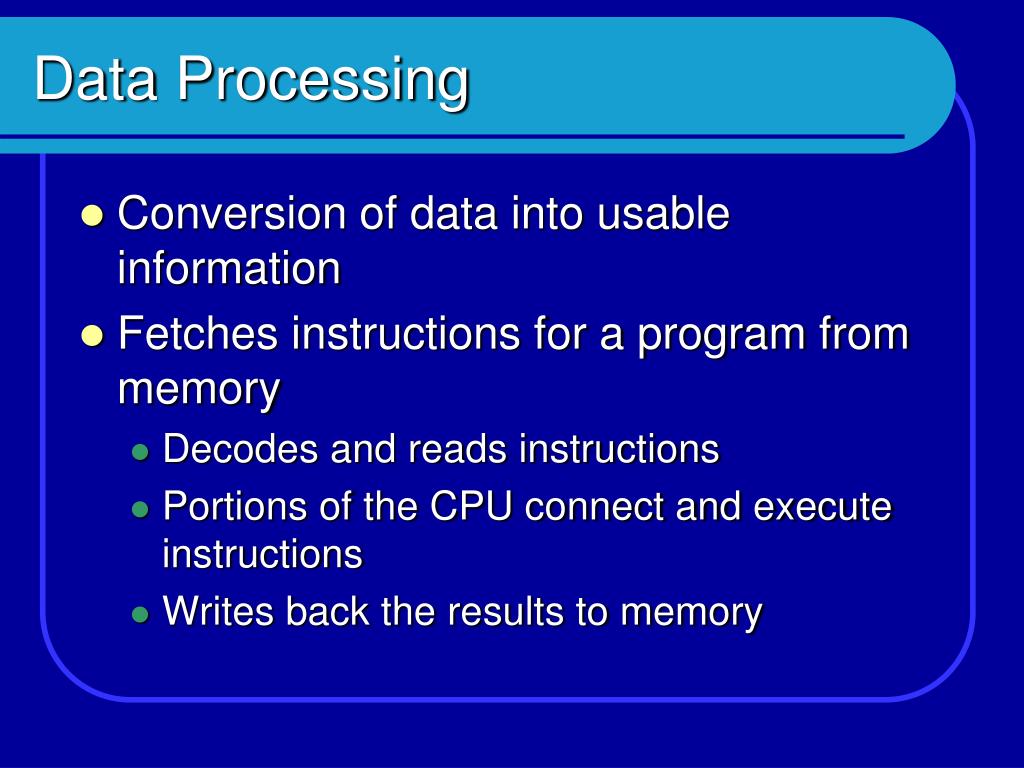 Data Processing

- Conversion of data into usable information
- Fetches instructions for a program from memory
  - Decodes and reads instructions
  - Portions of the CPU connect and execute instructions
  - Writes back the results to memory